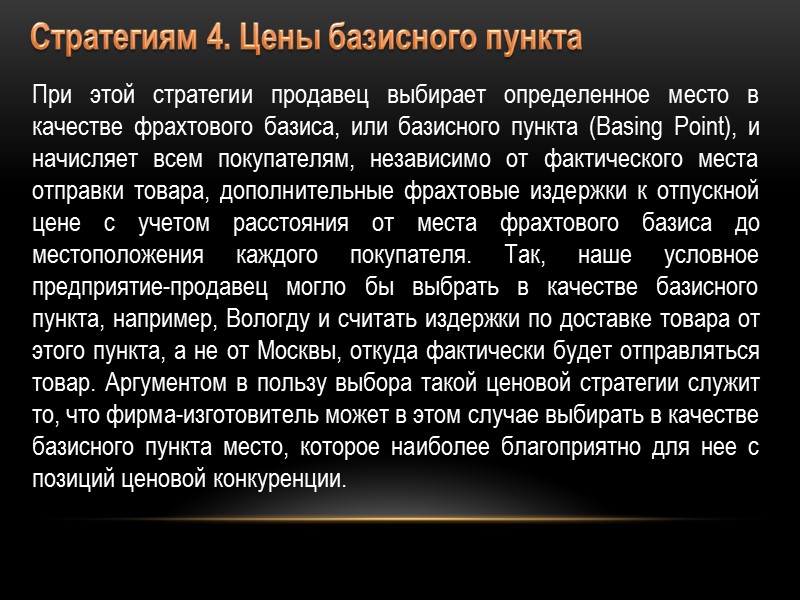 Стратегиям 4. Цены базисного пункта

При этой стратегии продавец выбирает определенное место в качестве фрахтового базиса, или базисного пункта (Basing Point), и начисляет всем покупателям, независимо от фактического места отправки товара, дополнительные фрахтовые издержки к отпускной цене с учетом расстояния от места фрахтового базиса до местоположения каждого покупателя. Так, наше условное предприятие-продавец могло бы выбрать в качестве базисного пункта, например, Вологду и считать издержки по доставке товара от этого пункта, а не от Москвы, откуда фактически будет отправляться товар. Аргументом в пользу выбора такой ценовой стратегии служит то, что фирма-изготовитель может в этом случае выбирать в качестве базисного пункта место, которое наиболее благоприятно для нее с позиций ценовой конкуренции.